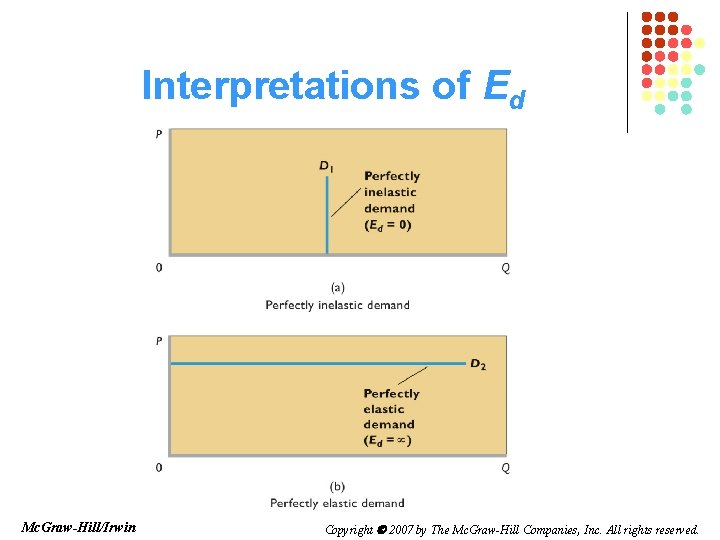 Interpretations of $E_d$

P

$D_1$

Perfectly inelastic demand ($E_d = 0$)

0

Q

(a)

Perfectly inelastic demand

P

$D_2$

Perfectly elastic demand ($E_d = \infty$)

0

Q

(b)

Perfectly elastic demand

McGraw-Hill/Irwin

Copyright © 2007 by The McGraw-Hill Companies, Inc. All rights reserved.